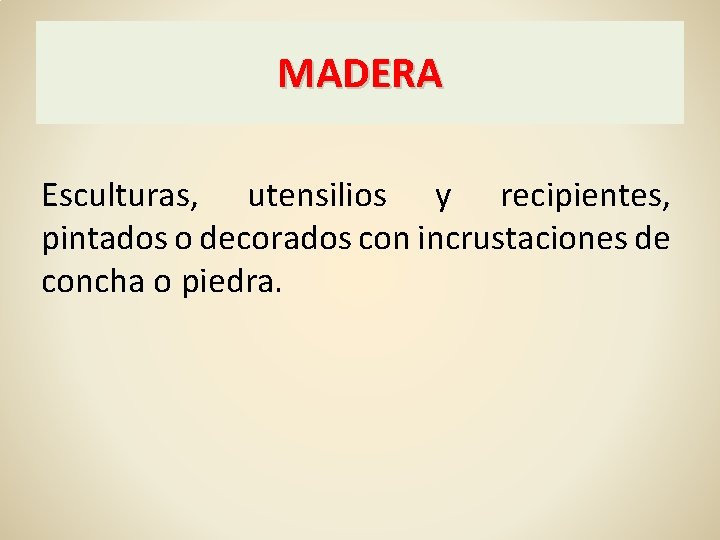 MADERA

Esculturas, utensilios y recipientes, pintados o decorados con incrustaciones de concha o piedra.